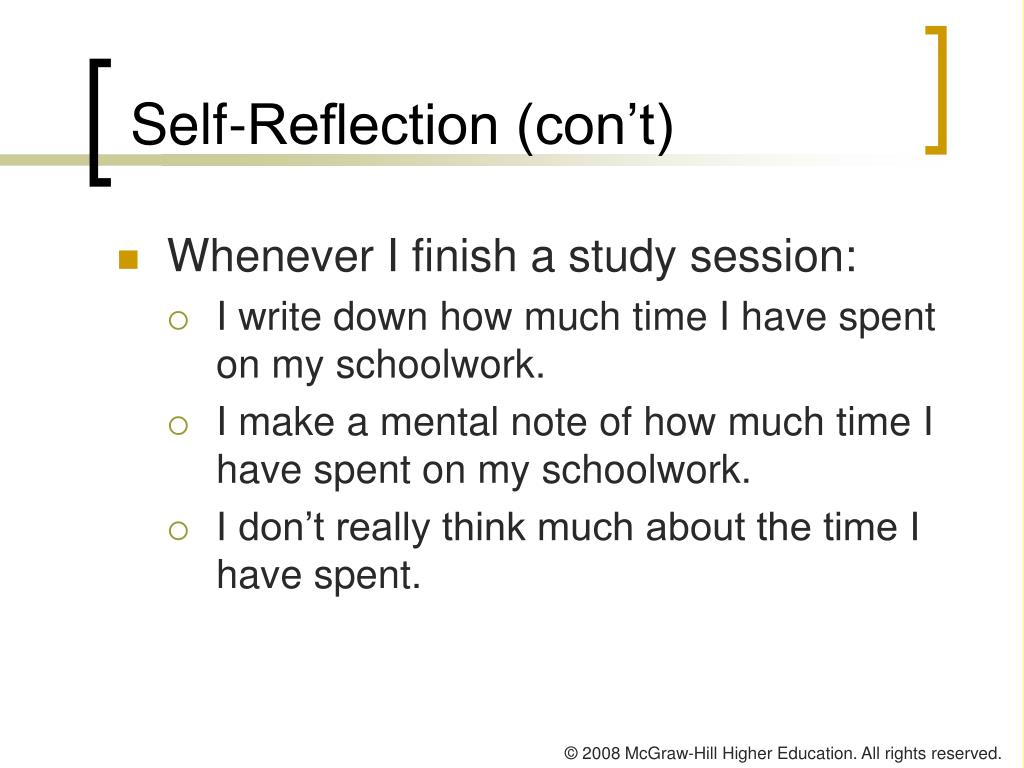 Self-Reflection (con’t)

Whenever I finish a study session:

I write down how much time I have spent on my schoolwork.

I make a mental note of how much time I have spent on my schoolwork.

I don’t really think much about the time I have spent.

© 2008 McGraw-Hill Higher Education. All rights reserved.